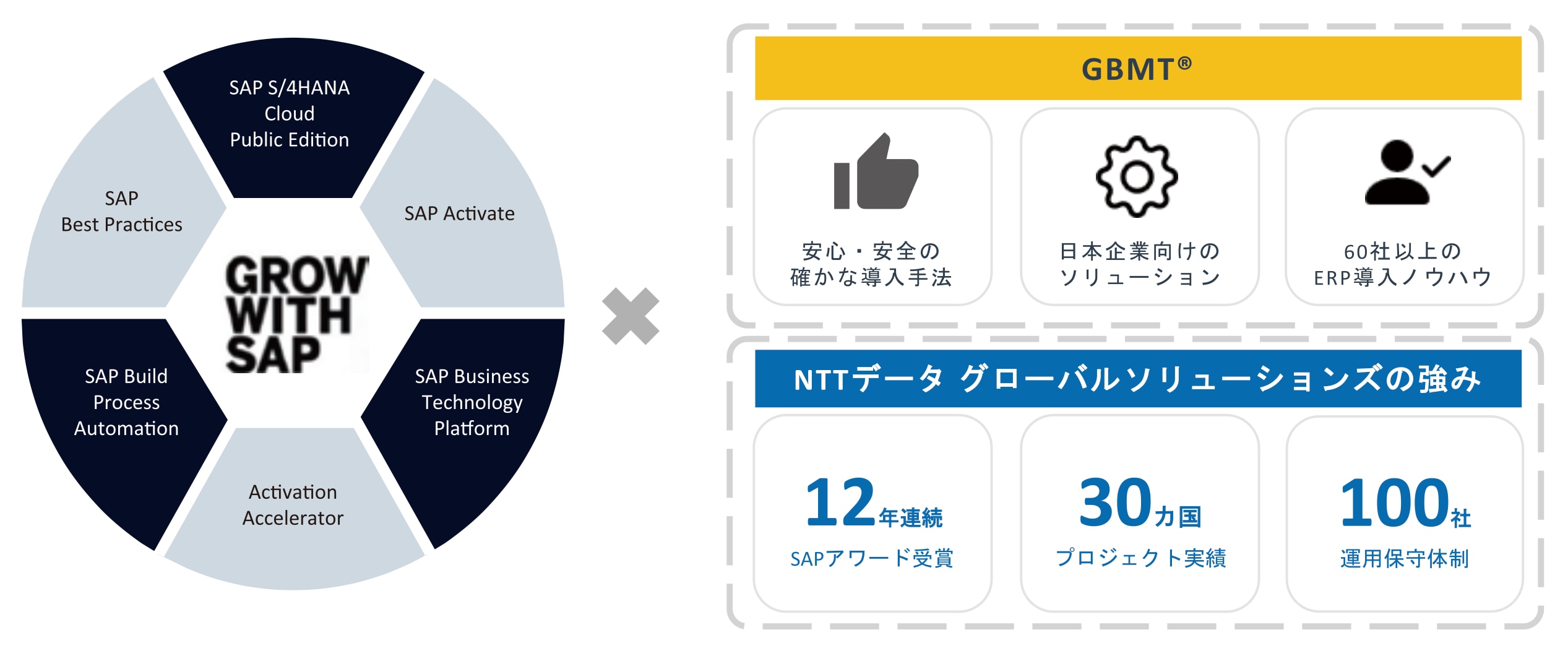 SAP S/4HANA Cloud Public Edition

SAP Activate

SAP Business Technology Platform

Activation Accelerator

SAP Build Process Automation

SAP Best Practices

GROW WITH SAP

GBMT®

安心・安全の確かな導入手法

日本企業向けのソリューション

60社以上のERP導入ノウハウ

NTTデータ グローバルソリューションズの強み

12年連続
SAPアワード受賞

30カ国
プロジェクト実績

100社
運用保守体制